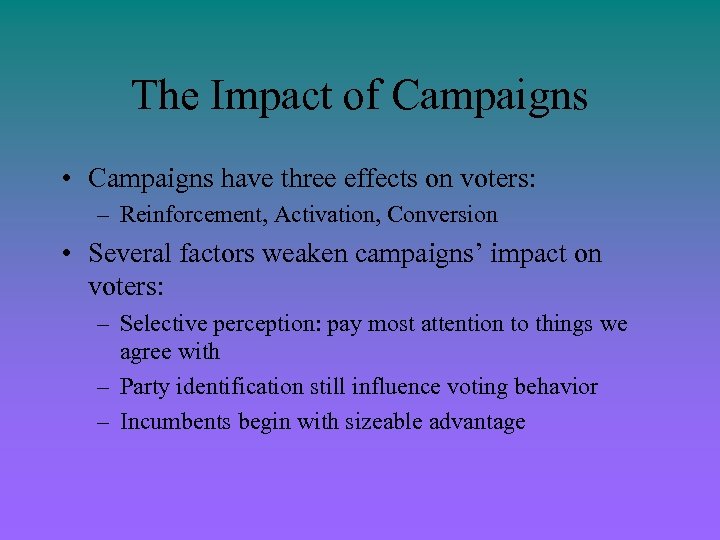 The Impact of Campaigns

• Campaigns have three effects on voters:
  – Reinforcement, Activation, Conversion
• Several factors weaken campaigns’ impact on voters:
  – Selective perception: pay most attention to things we agree with
  – Party identification still influence voting behavior
  – Incumbents begin with sizeable advantage